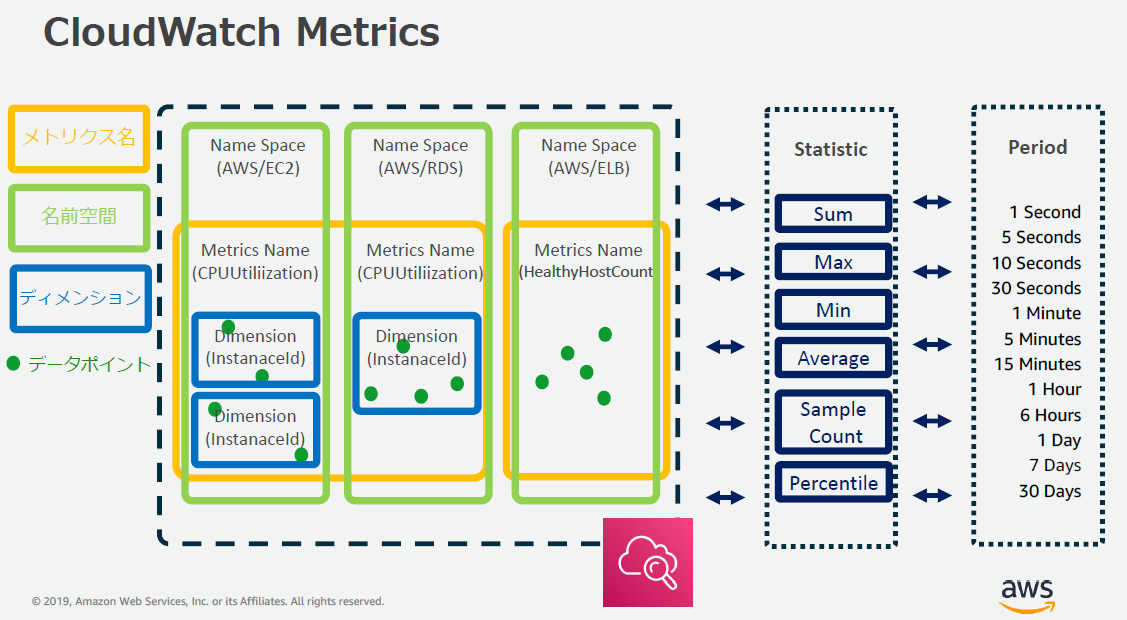 CloudWatch Metrics

メトリクス名

名前空間

ディメンション

データポイント

Name Space (AWS/EC2)

Metrics Name (CPUUtiliization)

Dimension (InstanaceId)

Dimension (InstanaceId)

Name Space (AWS/RDS)

Metrics Name (CPUUtiliization)

Dimension (InstanaceId)

Name Space (AWS/ELB)

Metrics Name (HealthyHostCount

Statistic

Sum

Max

Min

Average

Sample Count

Percentile

Period

1 Second
5 Seconds
10 Seconds
30 Seconds
1 Minute
5 Minutes
15 Minutes
1 Hour
6 Hours
1 Day
7 Days
30 Days

© 2019, Amazon Web Services, Inc. or its Affiliates. All rights reserved.

aws